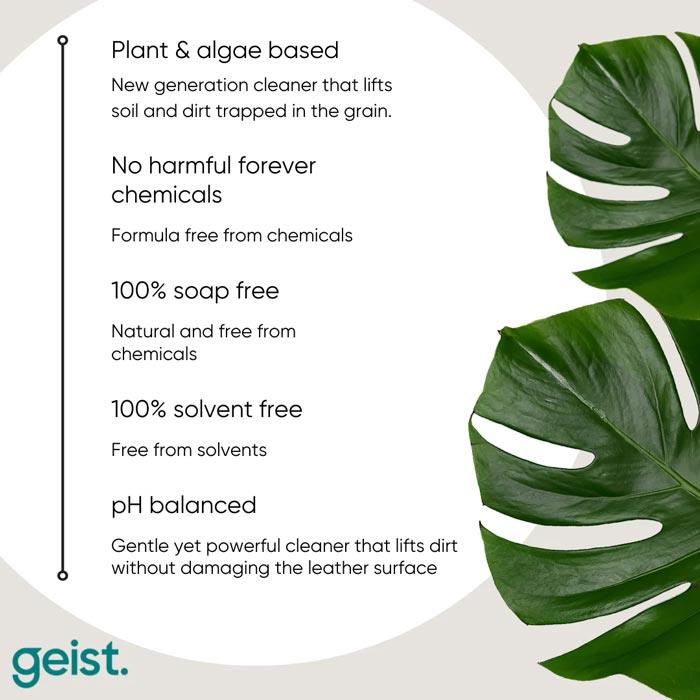 Plant & algae based

New generation cleaner that lifts soil and dirt trapped in the grain.

No harmful forever chemicals

Formula free from chemicals

100% soap free

Natural and free from chemicals

100% solvent free

Free from solvents

pH balanced

Gentle yet powerful cleaner that lifts dirt without damaging the leather surface

geist.